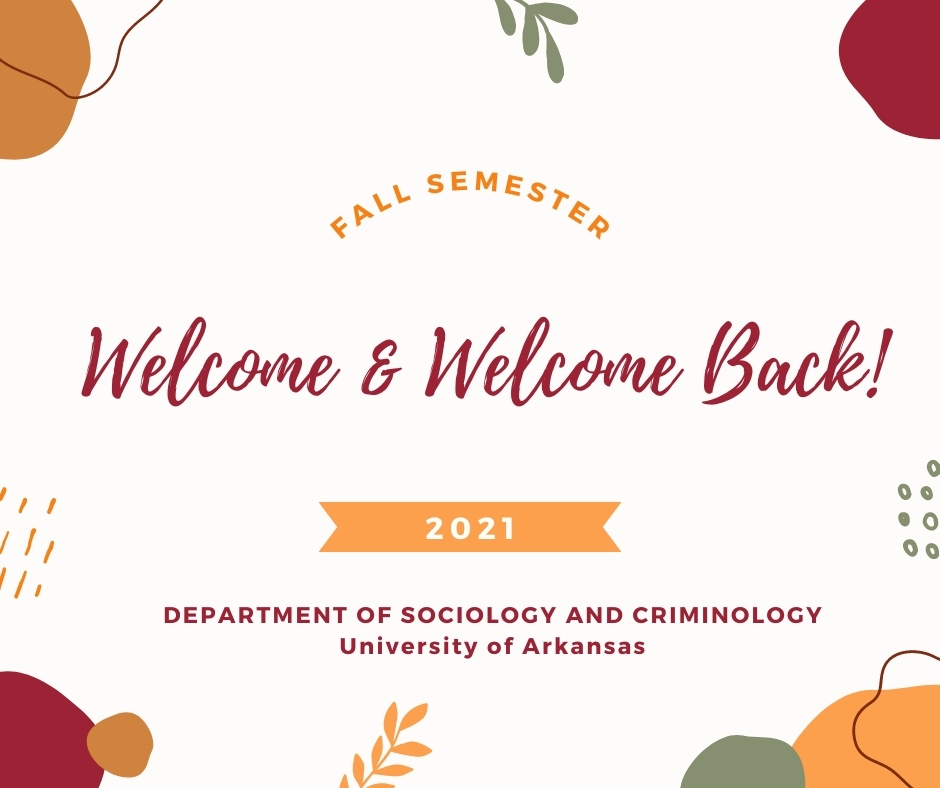 FALL SEMESTER

Welcome & Welcome Back!

2021

DEPARTMENT OF SOCIOLOGY AND CRIMINOLOGY
University of Arkansas